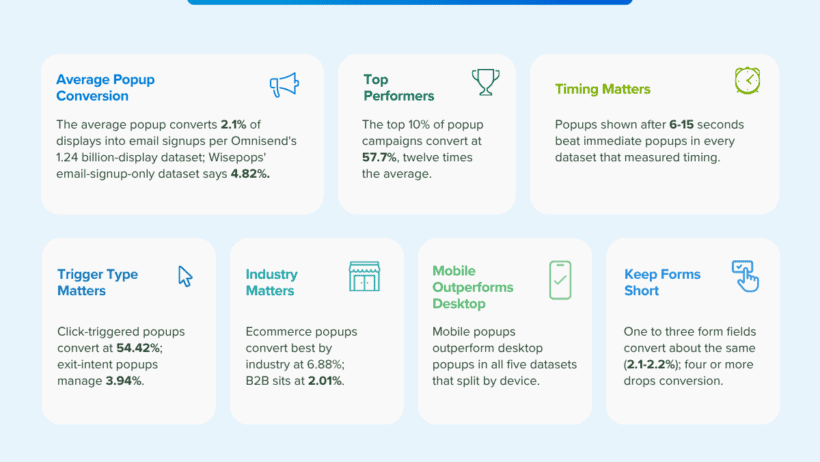 Average Popup Conversion

The average popup converts 2.1% of displays into email signups per Omnisend's 1.24 billion-display dataset; Wisepops' email-signup-only dataset says 4.82%.

Top Performers

The top 10% of popup campaigns convert at 57.7%, twelve times the average.

Timing Matters

Popups shown after 6-15 seconds beat immediate popups in every dataset that measured timing.

Trigger Type Matters

Click-triggered popups convert at 54.42%; exit-intent popups manage 3.94%.

Industry Matters

Ecommerce popups convert best by industry at 6.88%; B2B sits at 2.01%.

Mobile Outperforms Desktop

Mobile popups outperform desktop popups in all five datasets that split by device.

Keep Forms Short

One to three form fields convert about the same (2.1-2.2%); four or more drops conversion.